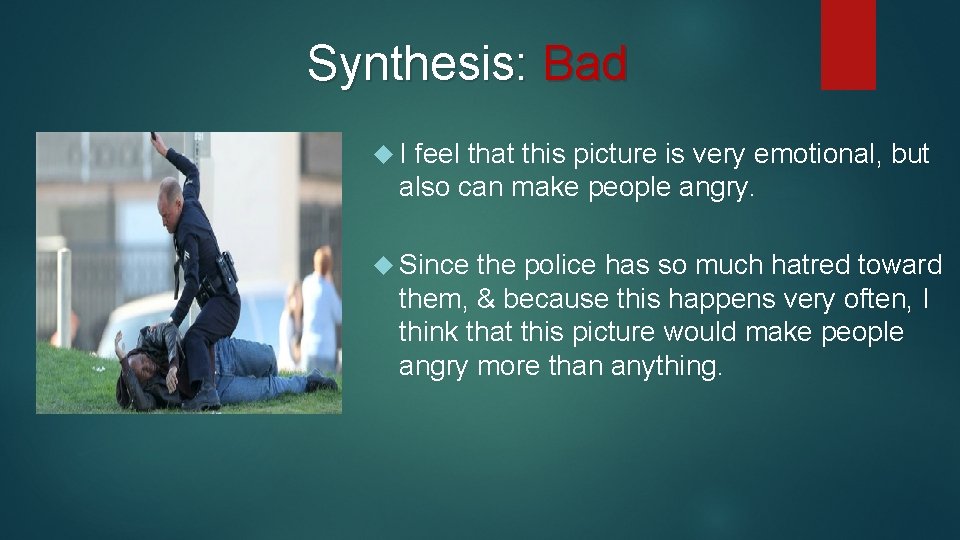 Synthesis: Bad

I feel that this picture is very emotional, but also can make people angry.

Since the police has so much hatred toward them, & because this happens very often, I think that this picture would make people angry more than anything.